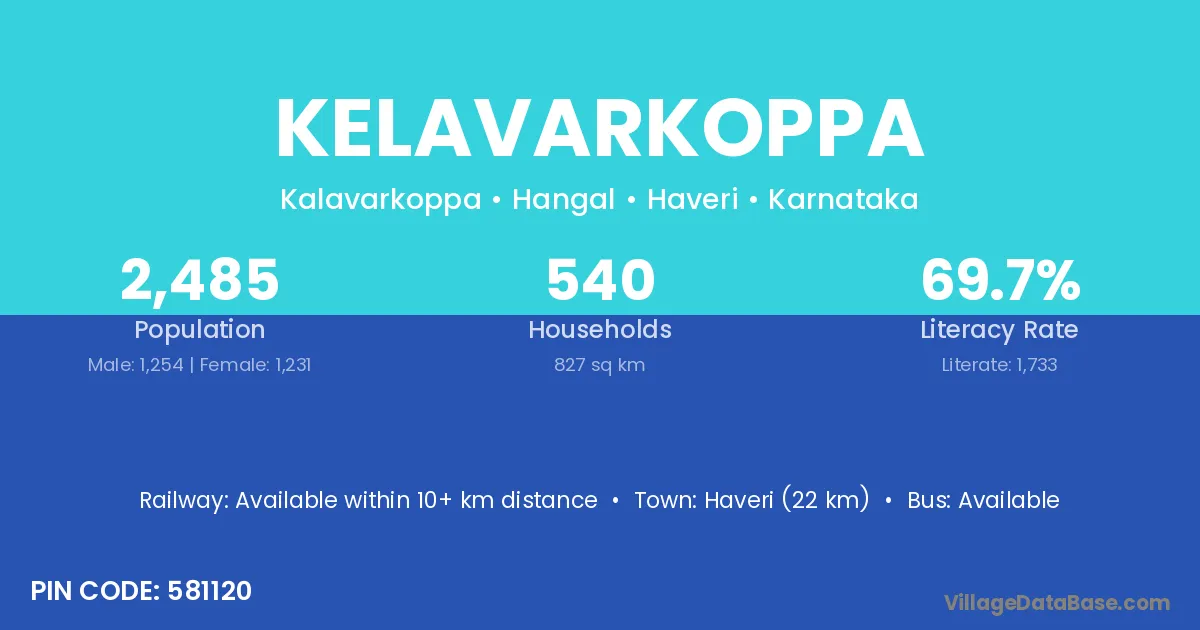 KELAVARKOPPA

Kalavarkoppa • Hangal • Haveri • Karnataka

2,485
Population
Male: 1,254 | Female: 1,231

540
Households
827 sq km

69.7%
Literacy Rate
Literate: 1,733

Railway: Available within 10+ km distance • Town: Haveri (22 km) • Bus: Available

PIN CODE: 581120

VillageDataBase.com